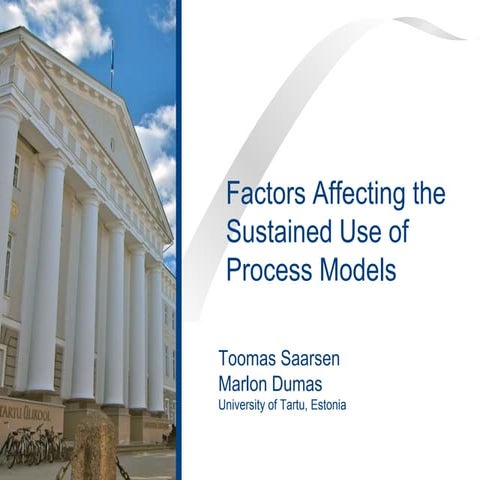 TARTU ÜLIKOOL

Factors Affecting the Sustained Use of Process Models

Toomas Saarsen
Marlon Dumas
University of Tartu, Estonia